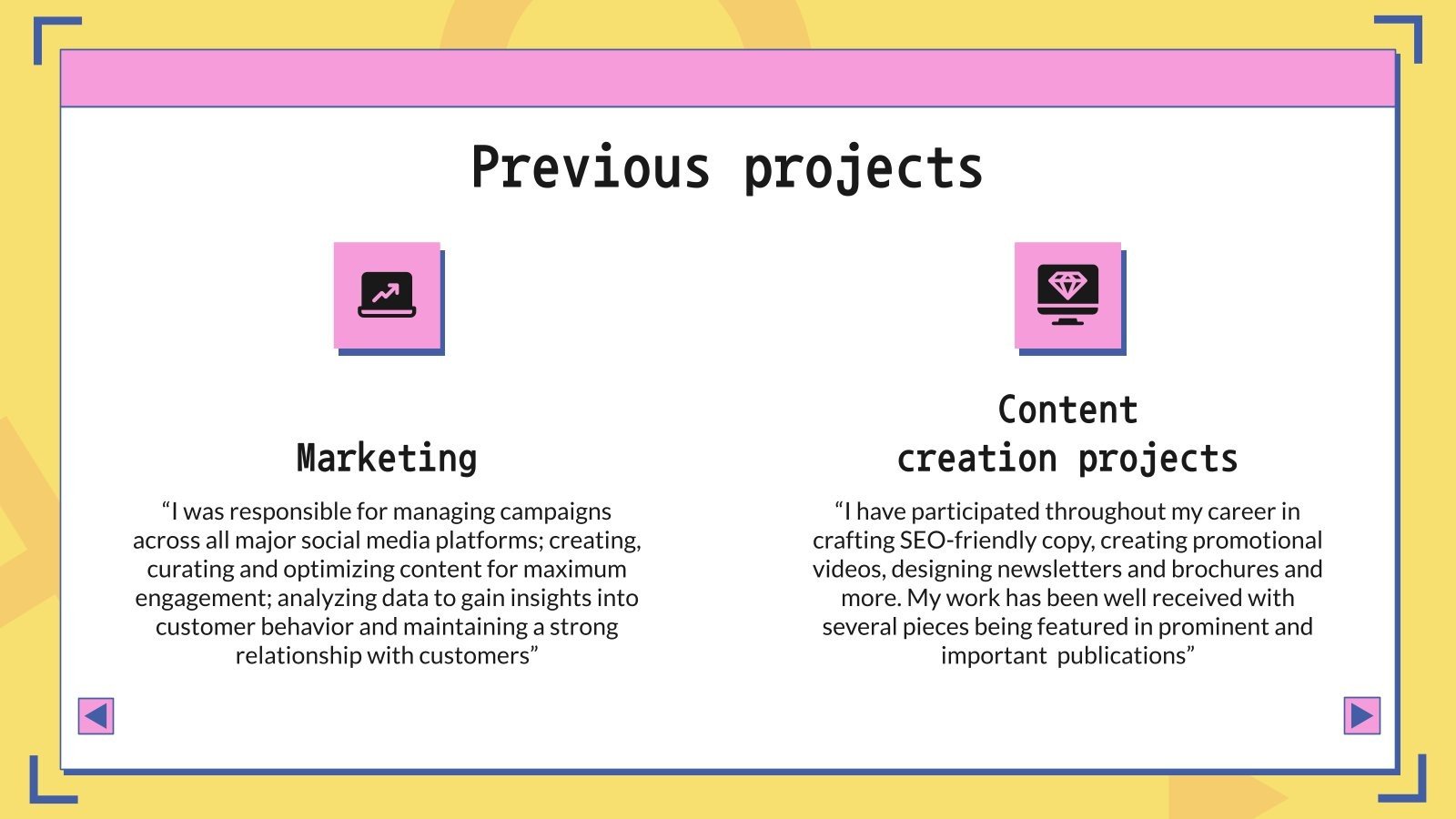 Previous projects

Marketing

“I was responsible for managing campaigns across all major social media platforms; creating, curating and optimizing content for maximum engagement; analyzing data to gain insights into customer behavior and maintaining a strong relationship with customers”

Content creation projects

“I have participated throughout my career in crafting SEO-friendly copy, creating promotional videos, designing newsletters and brochures and more. My work has been well received with several pieces being featured in prominent and important publications”